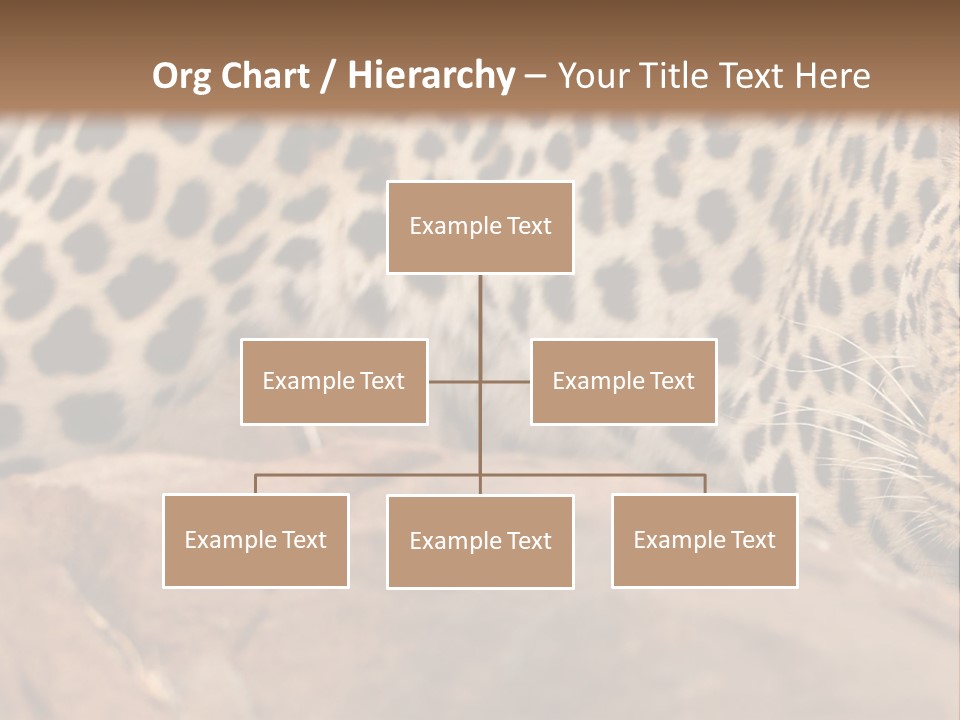 Org Chart / Hierarchy – Your Title Text Here

Example Text

Example Text

Example Text

Example Text

Example Text

Example Text